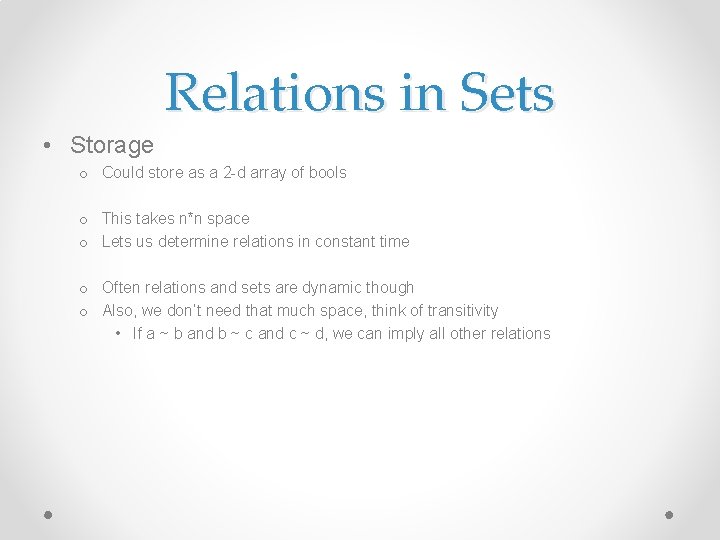 Relations in Sets

• Storage
  o Could store as a 2-d array of bools

  o This takes n*n space
  o Lets us determine relations in constant time

  o Often relations and sets are dynamic though
  o Also, we don't need that much space, think of transitivity
    • If a ~ b and b ~ c and c ~ d, we can imply all other relations